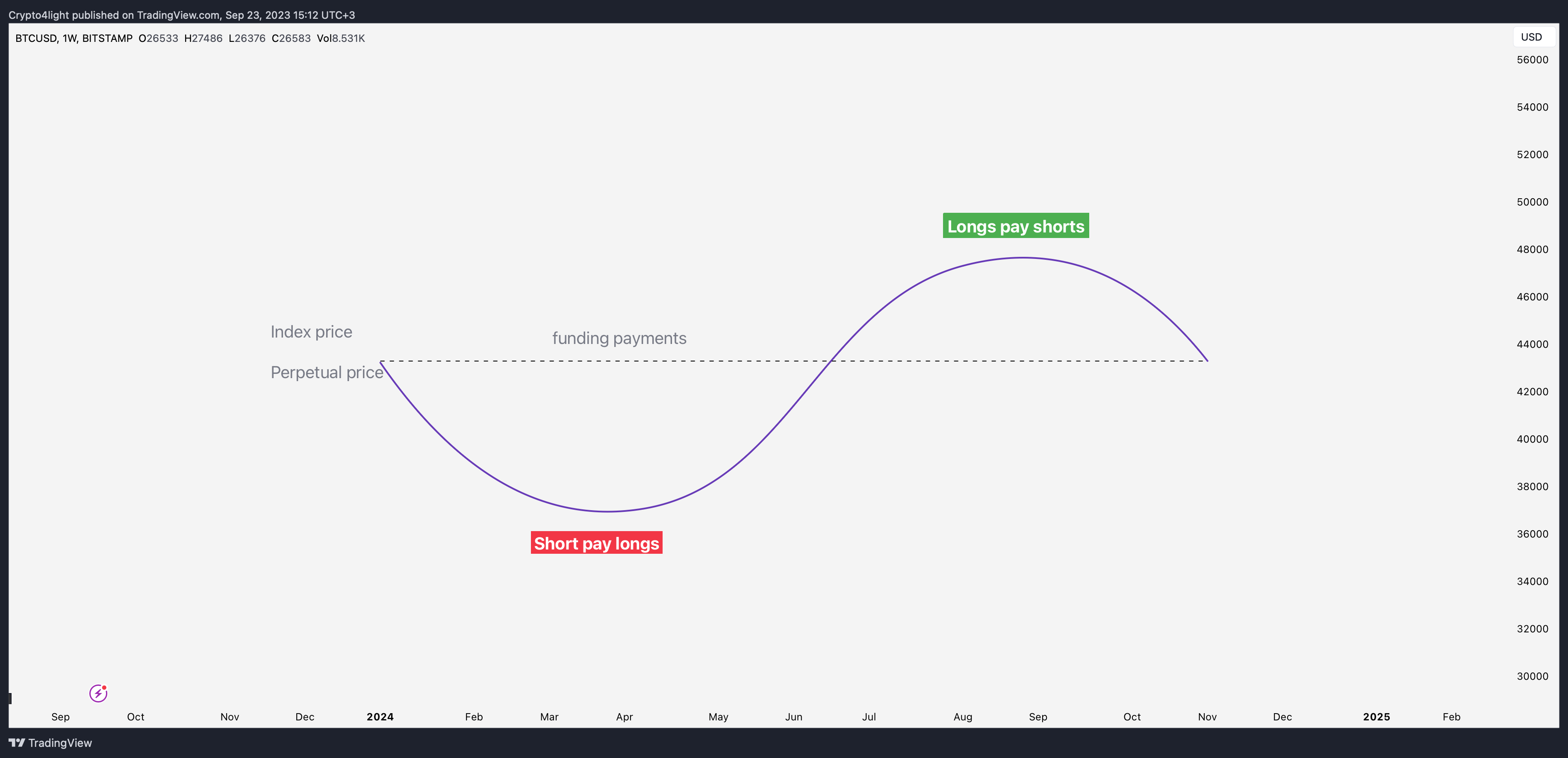 Crypto4light published on TradingView.com, Sep 23, 2023 15:12 UTC+3

BTCUSD, 1W, BITSTAMP O26533 H27486 L26376 C26583 Vol8.531K

USD

56000
54000
52000
50000
48000
46000
44000
42000
40000
38000
36000
34000
32000
30000

Longs pay shorts

Index price

funding payments

Perpetual price

Short pay longs

Sep Oct Nov Dec 2024 Feb Mar Apr May Jun Jul Aug Sep Oct Nov Dec 2025 Feb

TradingView